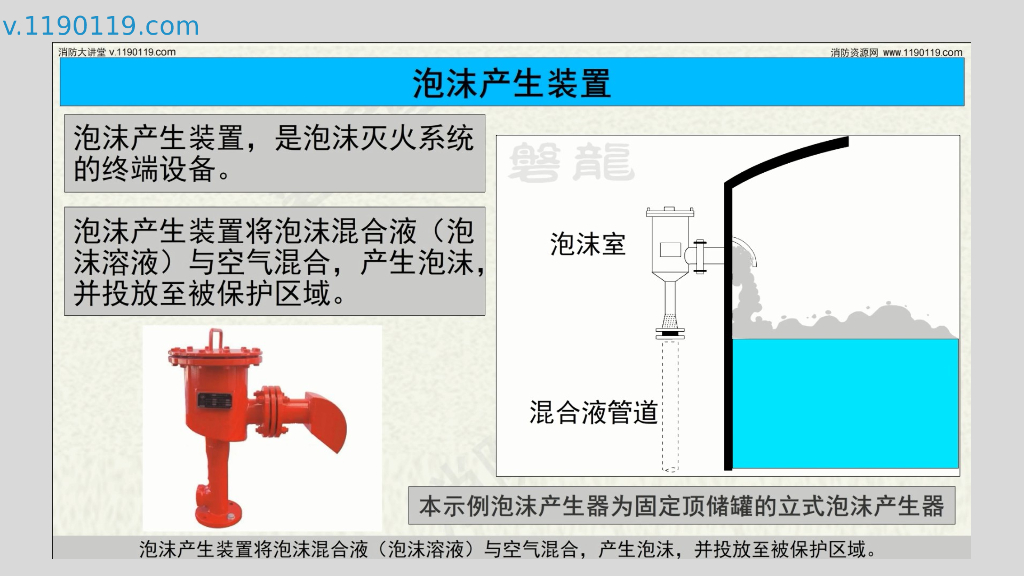 v.1190119.com

消防大讲堂 v.1190119.com

消防资源网 www.1190119.com

泡沫产生装置

泡沫产生装置，是泡沫灭火系统的终端设备。

泡沫产生装置将泡沫混合液（泡沫溶液）与空气混合，产生泡沫，并投放至被保护区域。

磐龍

泡沫室

混合液管道

本示例泡沫产生器为固定顶储罐的立式泡沫产生器

泡沫产生装置将泡沫混合液（泡沫溶液）与空气混合，产生泡沫，并投放至被保护区域。